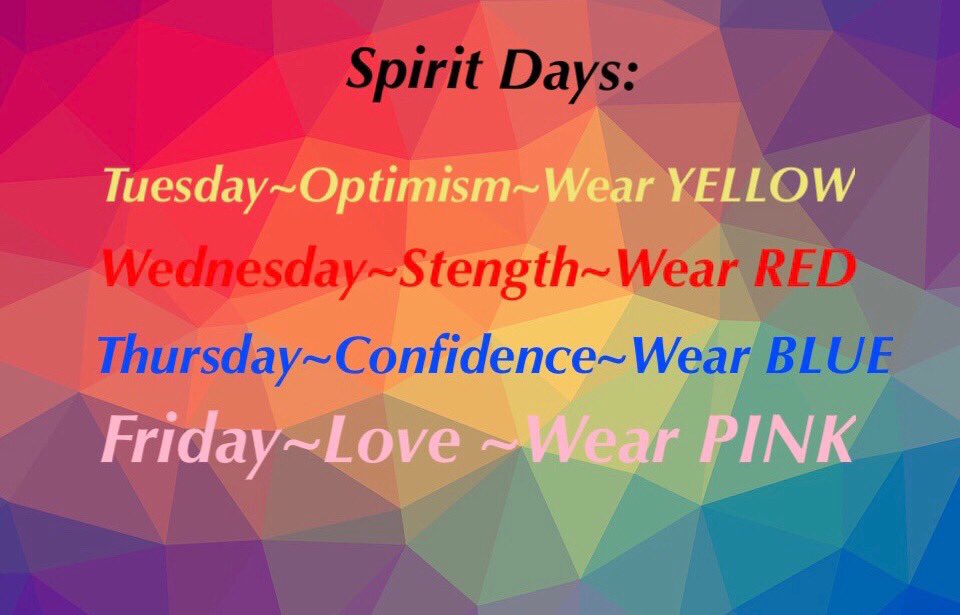 Spirit Days:

Tuesday~Optimism~Wear YELLOW

Wednesday~Stength~Wear RED

Thursday~Confidence~Wear BLUE

Friday~Love ~Wear PINK